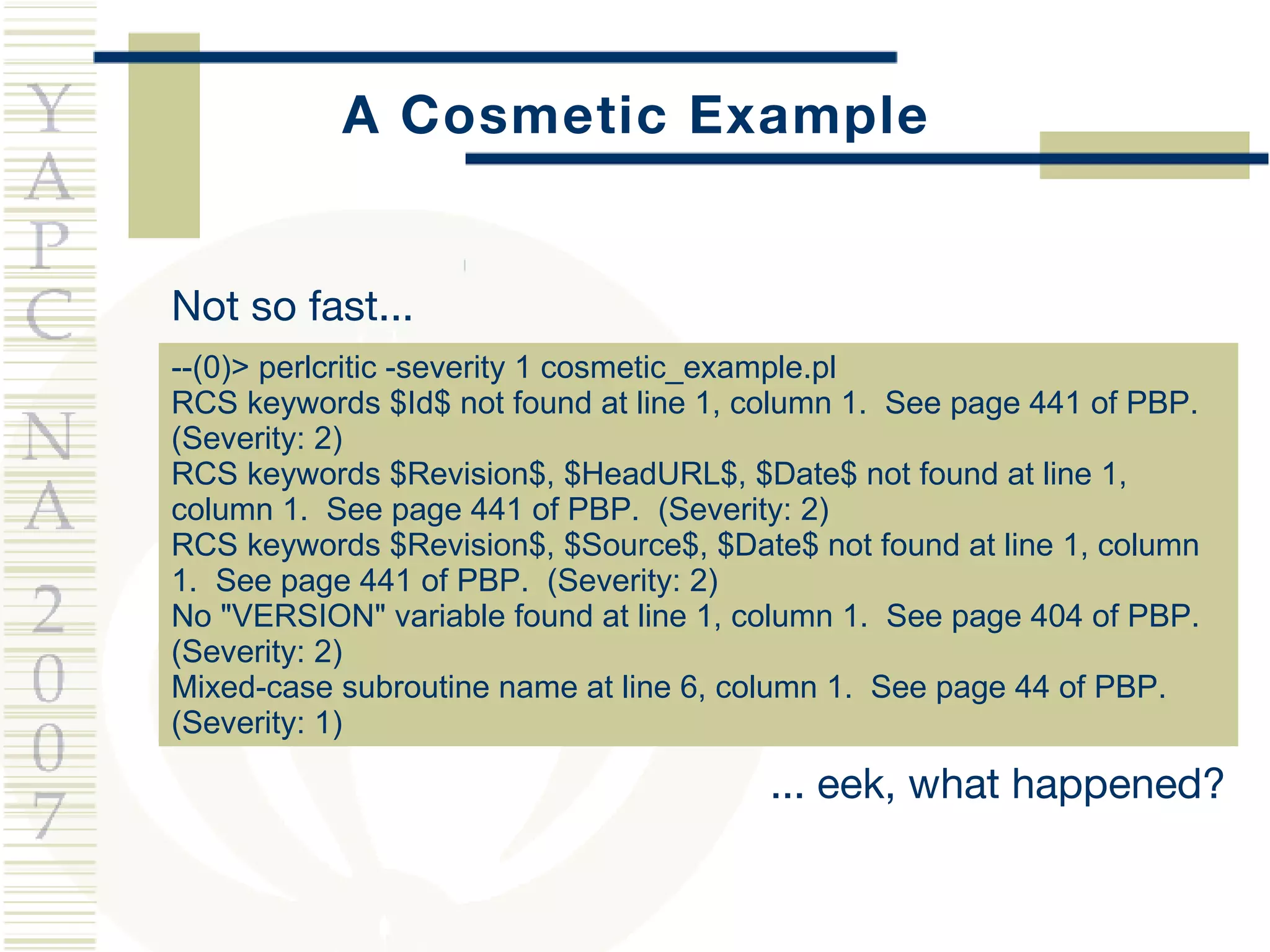 YAPC NA 2007

A Cosmetic Example

Not so fast...

--(0)> perlcritic -severity 1 cosmetic_example.pl
RCS keywords \$Id\$ not found at line 1, column 1.  See page 441 of PBP. (Severity: 2)
RCS keywords \$Revision\$, \$HeadURL\$, \$Date\$ not found at line 1, column 1.  See page 441 of PBP.  (Severity: 2)
RCS keywords \$Revision\$, \$Source\$, \$Date\$ not found at line 1, column 1.  See page 441 of PBP.  (Severity: 2)
No "VERSION" variable found at line 1, column 1.  See page 404 of PBP. (Severity: 2)
Mixed-case subroutine name at line 6, column 1.  See page 44 of PBP. (Severity: 1)

... eek, what happened?